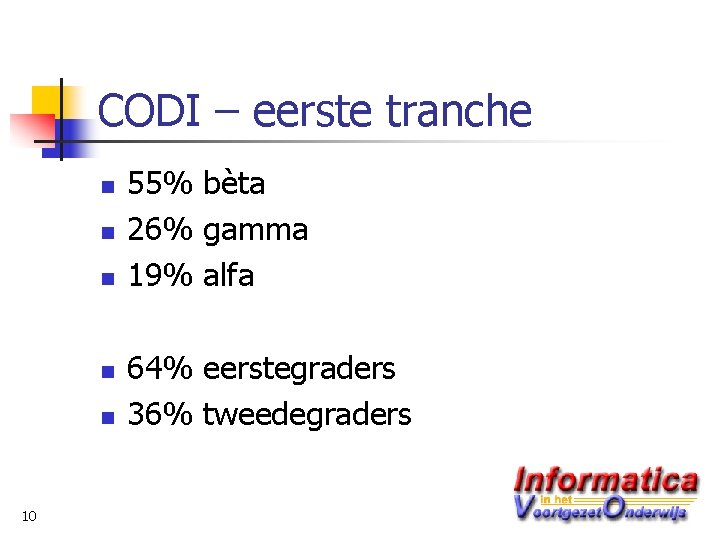 CODI – eerste tranche

- 55% bèta
- 26% gamma
- 19% alfa

- 64% eerstegraders
- 36% tweedegraders

10

Informatica in het Voortgezet Onderwijs